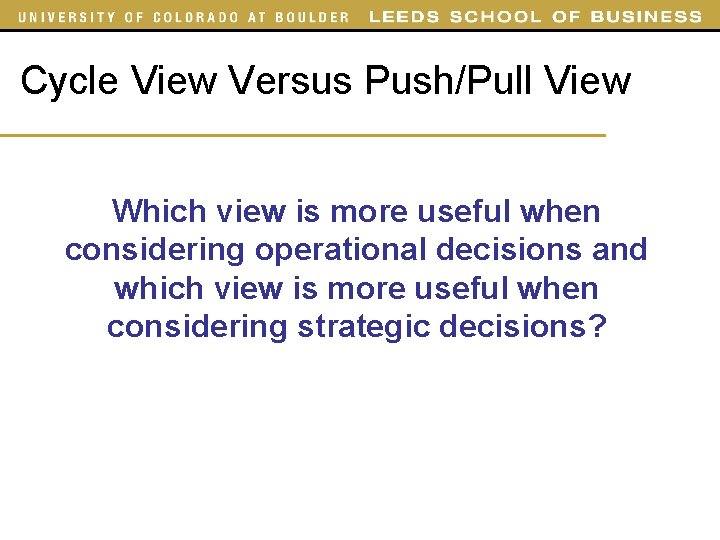 UNIVERSITY OF COLORADO AT BOULDER LEEDS SCHOOL OF BUSINESS

Cycle View Versus Push/Pull View

Which view is more useful when considering operational decisions and which view is more useful when considering strategic decisions?